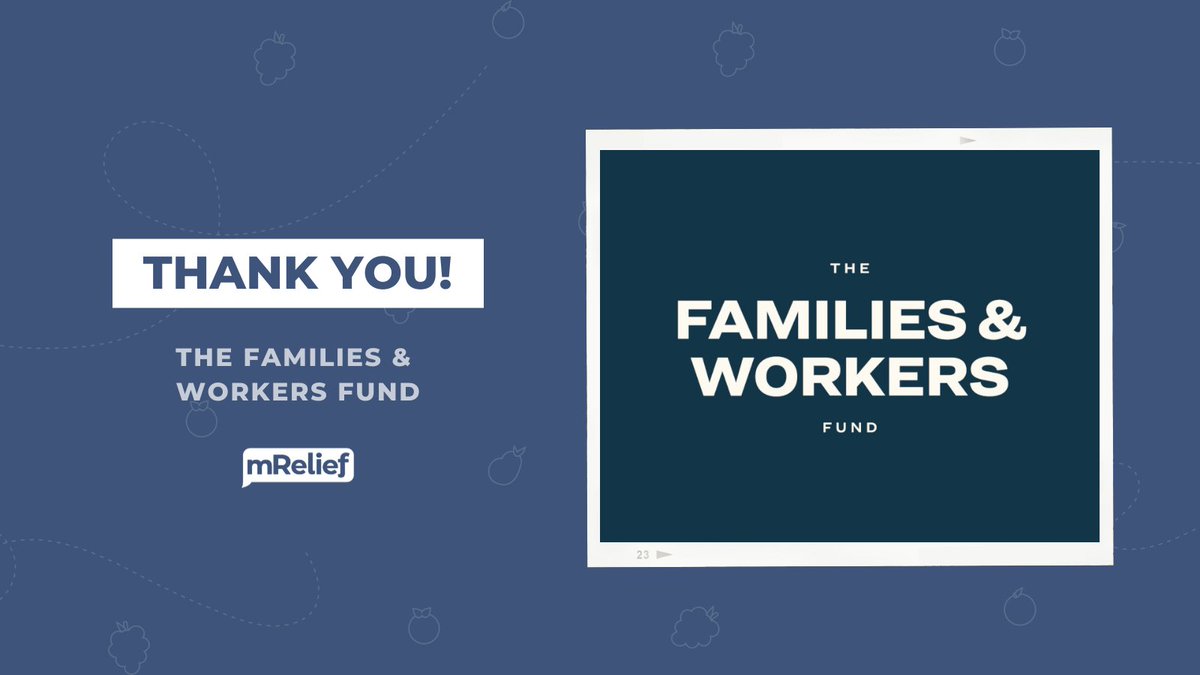 THANK YOU!

THE FAMILIES & WORKERS FUND

mRelief

THE

FAMILIES & WORKERS

FUND

23